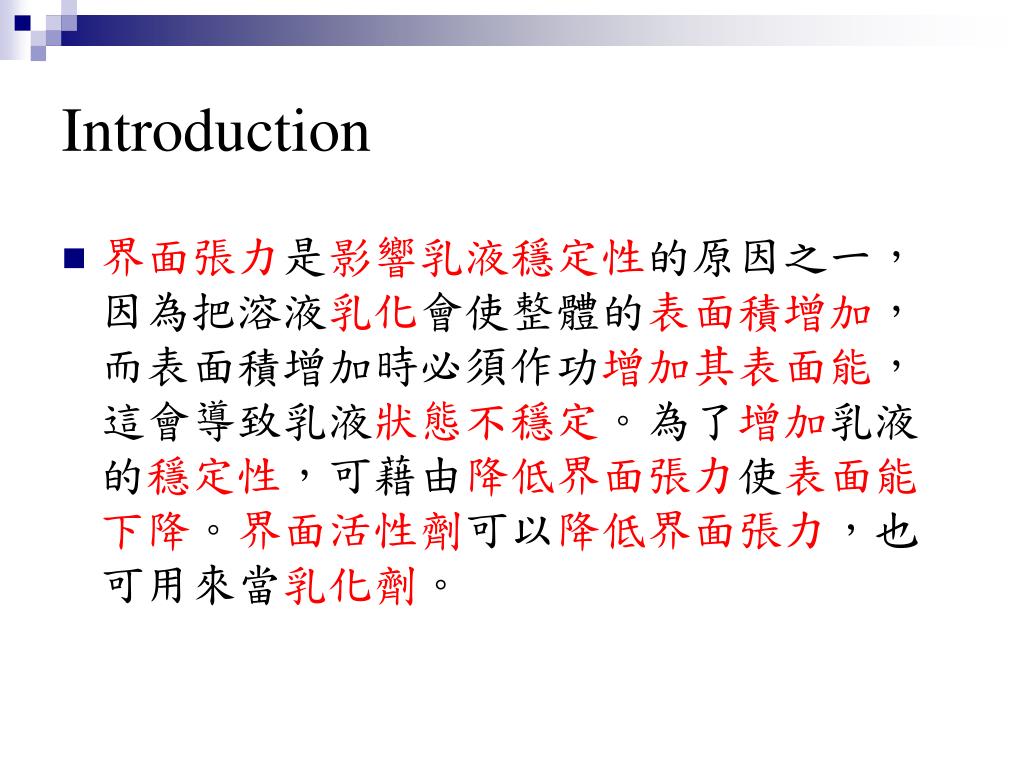 Introduction

界面張力是影響乳液穩定性的原因之一，因為把溶液乳化會使整體的表面積增加，而表面積增加時必須作功增加其表面能，這會導致乳液狀態不穩定。為了增加乳液的穩定性，可藉由降低界面張力使表面能下降。界面活性劑可以降低界面張力，也可用來當乳化劑。